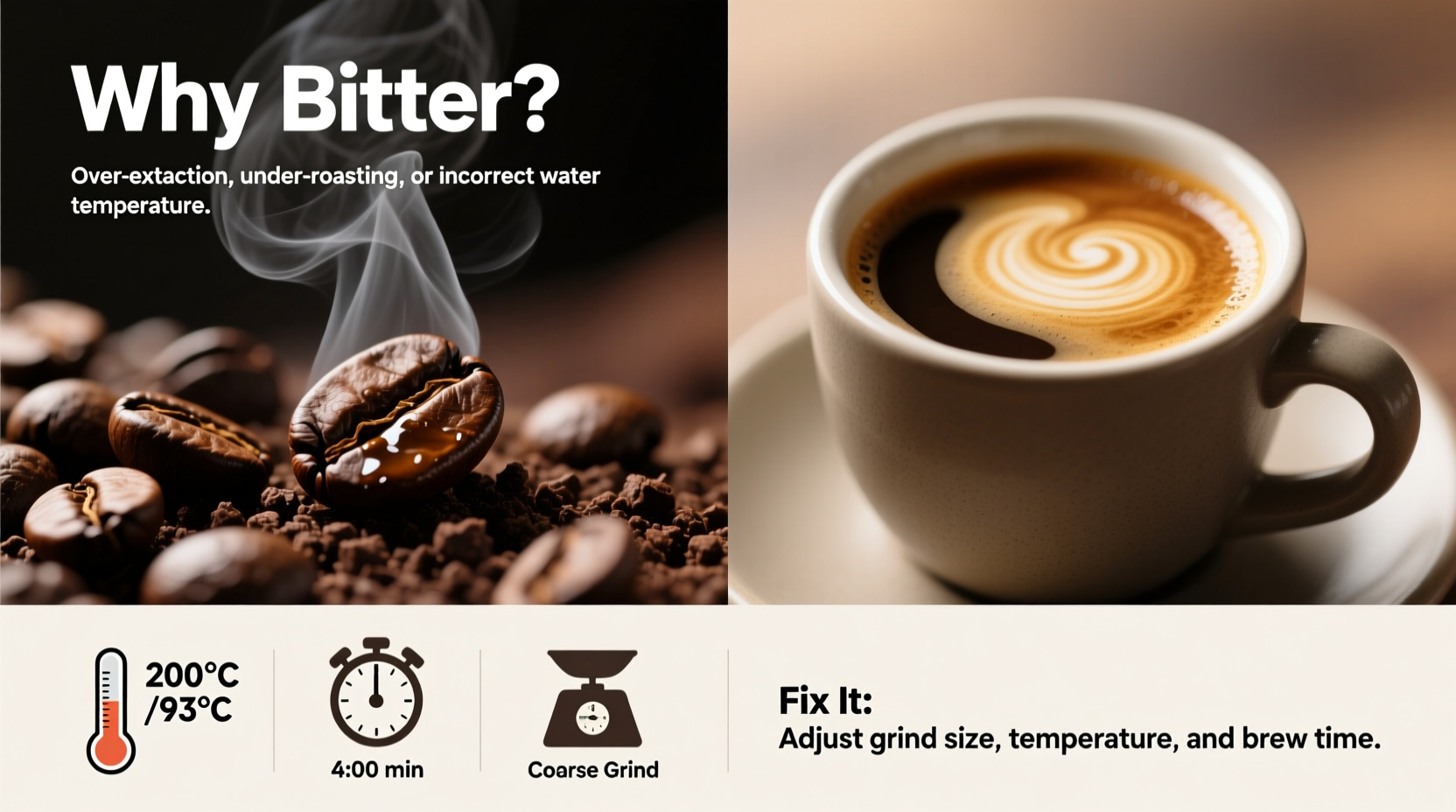 Why Bitter?

Over-extaction, under-roasting, or incorrect water temperature.

200°C /93°C

4:00 min

Coarse Grind

Fix It:
Adjust grind size, temperature, and brew time.